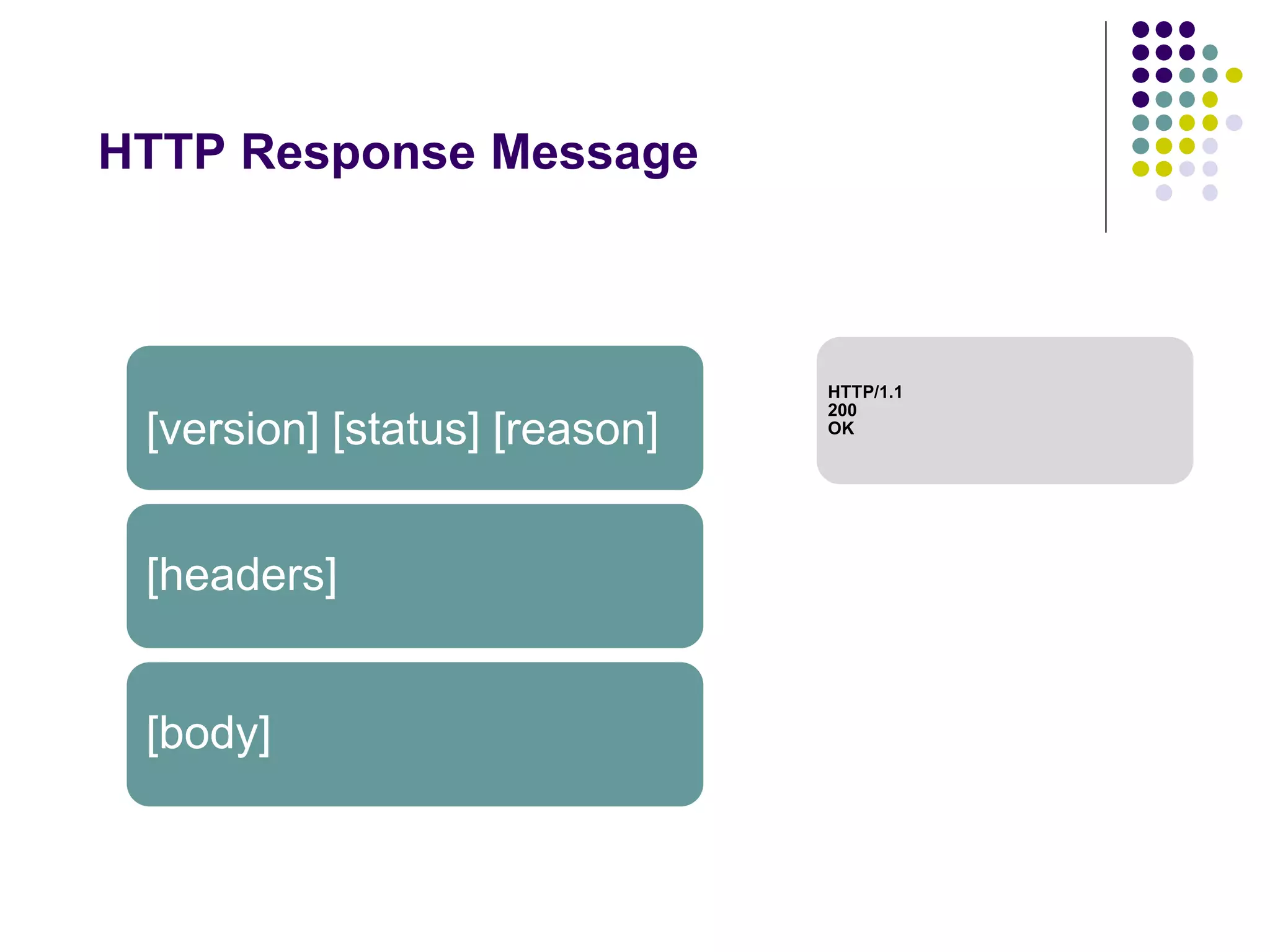 HTTP Response Message

[version] [status] [reason]

[headers]

[body]

HTTP/1.1
200
OK